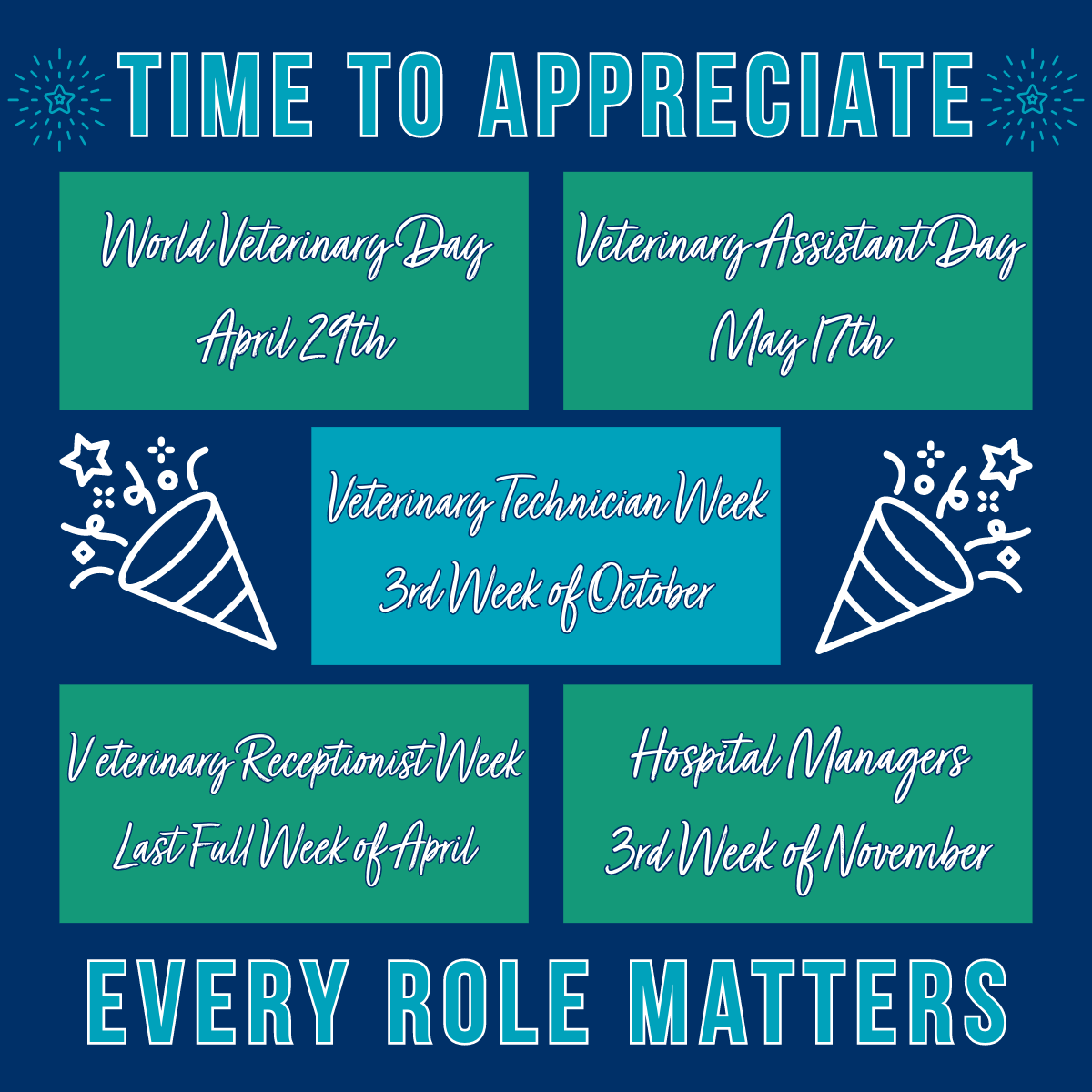 TIME TO APPRECIATE

World Veterinary Day
April 29th

Veterinary Assistant Day
May 17th

Veterinary Technician Week
3rd Week of October

Veterinary Receptionist Week
Last Full Week of April

Hospital Managers
3rd Week of November

EVERY ROLE MATTERS